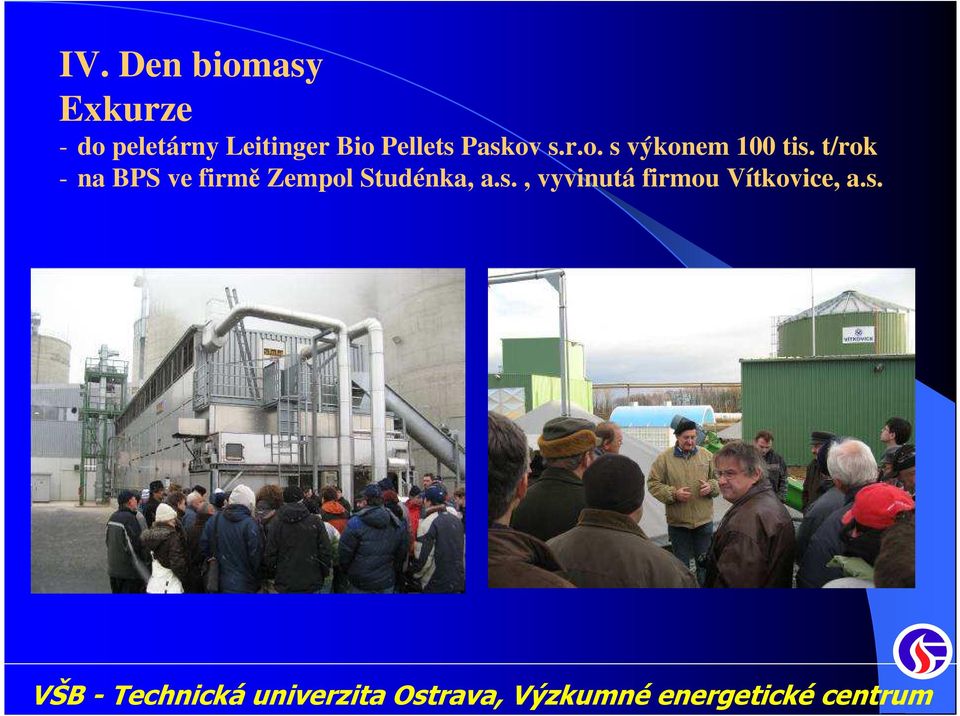 IV. Den biomasy
Exkurze
- do peletárny Leitinger Bio Pellets Paskov s.r.o. s výkonem 100 tis. t/rok
- na BPS ve firmě Zempol Studénka, a.s. , vyvinutá firmou Vítkovice, a.s.

VÍTKOVICE

VŠB - Technická univerzita Ostrava, Výzkumné energetické centrum